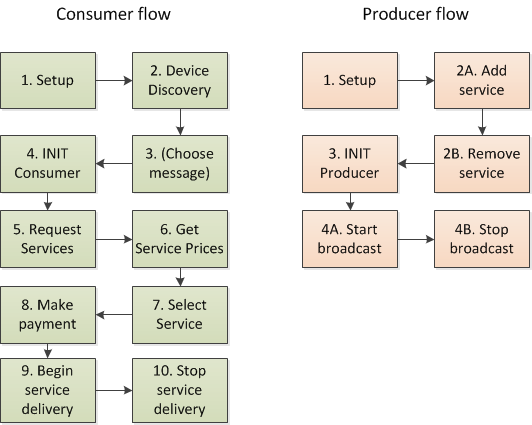 Consumer flow

1. Setup

2. Device Discovery

3. (Choose message)

4. INIT Consumer

5. Request Services

6. Get Service Prices

7. Select Service

8. Make payment

9. Begin service delivery

10. Stop service delivery

Producer flow

1. Setup

2A. Add service

2B. Remove service

3. INIT Producer

4A. Start broadcast

4B. Stop broadcast